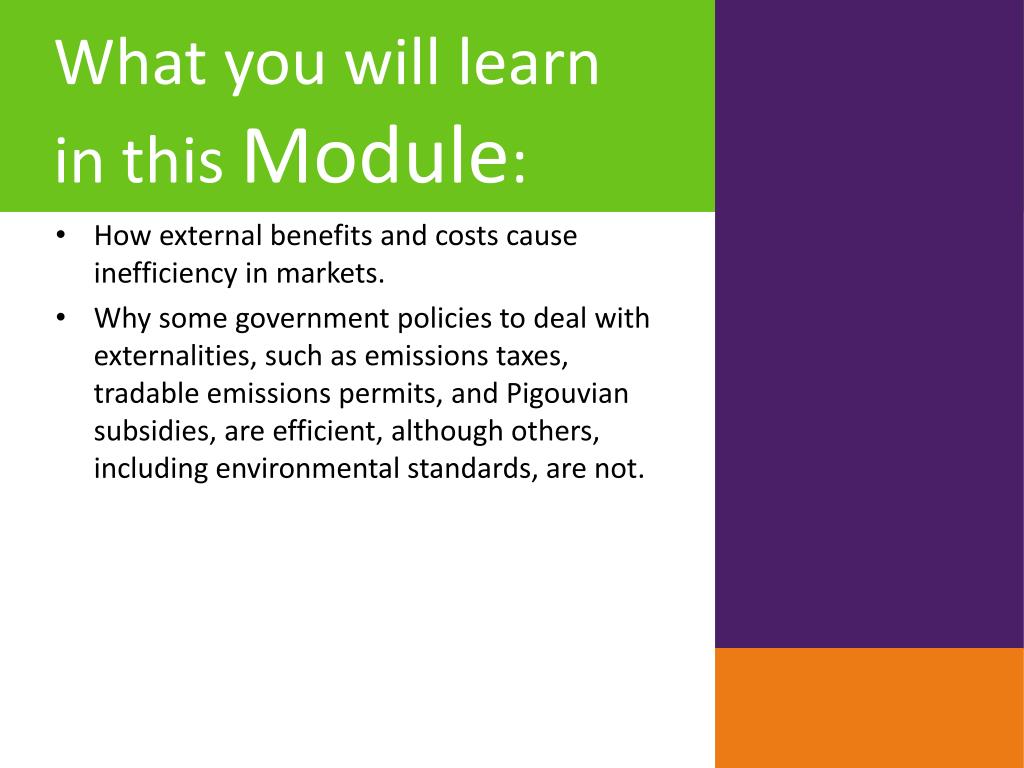 What you will learn in this Module:

• How external benefits and costs cause inefficiency in markets.

• Why some government policies to deal with externalities, such as emissions taxes, tradable emissions permits, and Pigouvian subsidies, are efficient, although others, including environmental standards, are not.